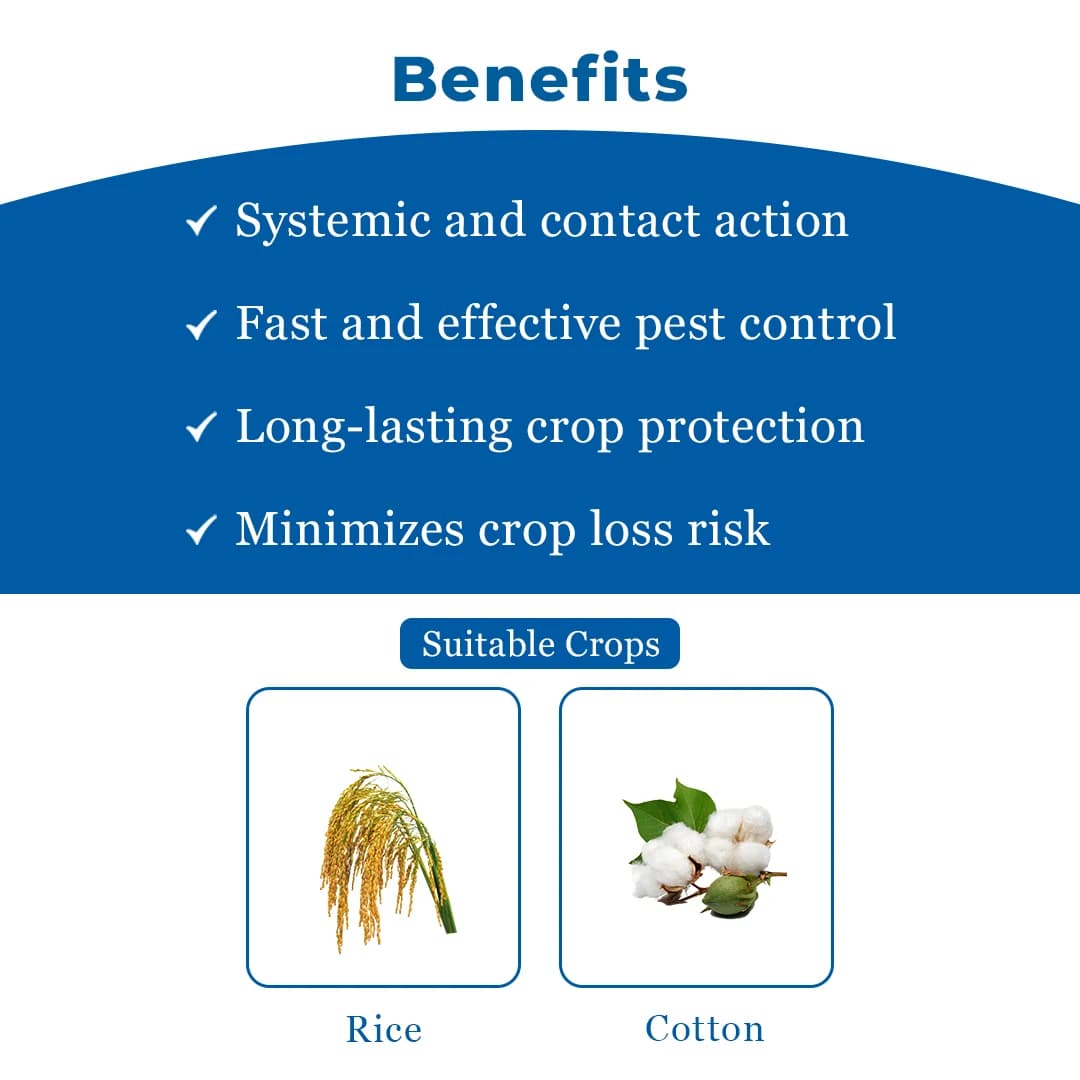 Benefits

✓ Systemic and contact action

✓ Fast and effective pest control

✓ Long-lasting crop protection

✓ Minimizes crop loss risk

Suitable Crops

Rice

Cotton